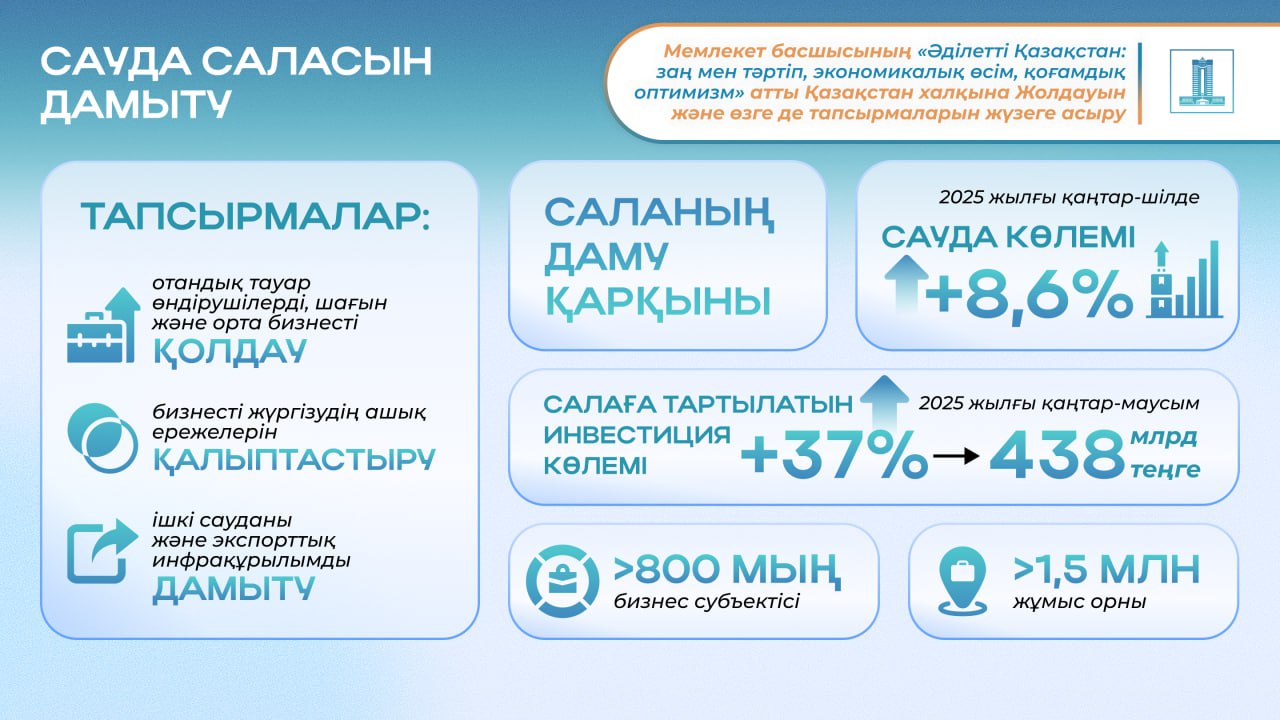 САУДА САЛАСЫН ДАМЫТУ

Мемлекет басшысының «Әділетті Қазақстан: заң мен тәртіп, экономикалық өсім, қоғамдық оптимизм» атты Қазақстан халқына Жолдауын және өзге де тапсырмаларын жүзеге асыру

ТАПСЫРМАЛАР:

отандық тауар өндірушілерді, шағын және орта бизнесті ҚОЛДАУ

бизнесті жүргізудің ашық ережелерін ҚАЛЫПТАСТЫРУ

ішкі сауданы және экспорттық инфрақұрылымды ДАМЫТУ

САЛАНЫҢ ДАМУ ҚАРҚЫНЫ

2025 жылғы қаңтар-шілде
САУДА КӨЛЕМІ
+8,6%

САЛАҒА ТАРТЫЛАТЫН ИНВЕСТИЦИЯ КӨЛЕМІ
2025 жылғы қаңтар-маусым
+37% → 438 млрд теңге

>800 МЫҢ
бизнес субъектісі

>1,5 МЛН
жұмыс орны